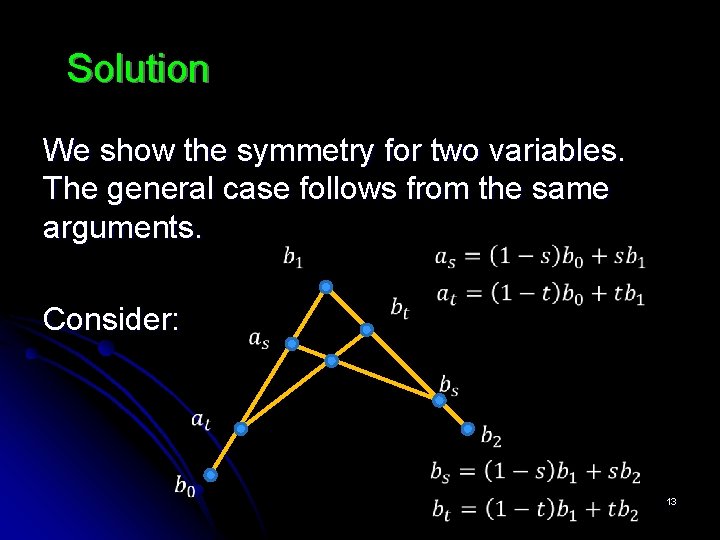 Solution

We show the symmetry for two variables. The general case follows from the same arguments.

Consider:

$b_1$

$a_s = (1-s)b_0 + sb_1$

$a_t = (1-t)b_0 + tb_1$

$b_t$

$a_s$

$b_s$

$a_t$

$b_2$

$b_0$

$b_s = (1-s)b_1 + sb_2$

$b_t = (1-t)b_1 + tb_2$

13